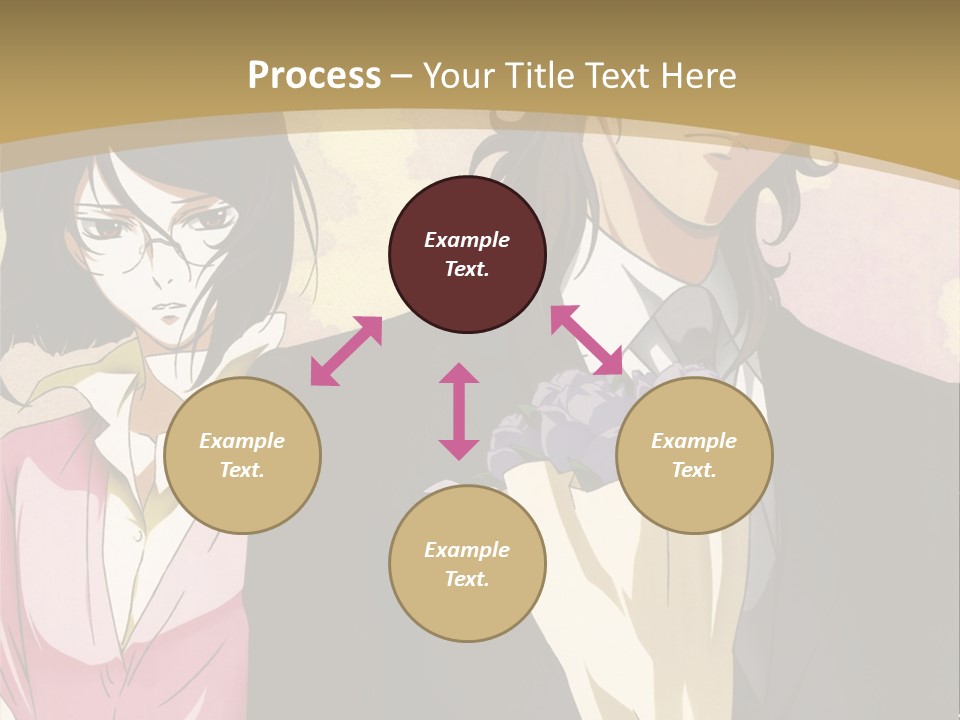 Process – Your Title Text Here

Example Text.

Example Text.

Example Text.

Example Text.